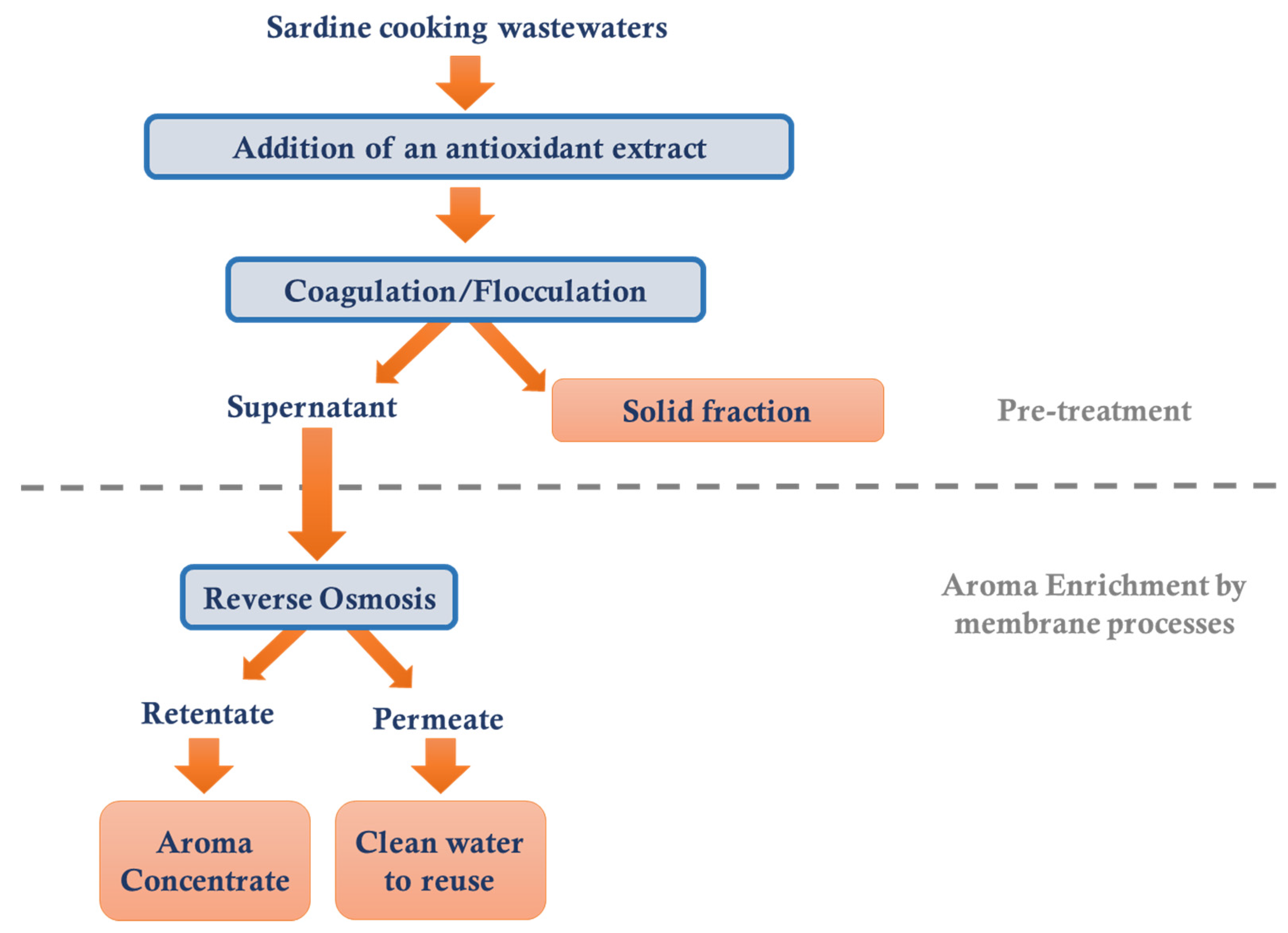 Sardine cooking wastewaters

Addition of an antioxidant extract

Coagulation/Flocculation

Supernatant

Solid fraction

Pre-treatment

Reverse Osmosis

Aroma Enrichment by membrane processes

Retentate

Permeate

Aroma Concentrate

Clean water to reuse